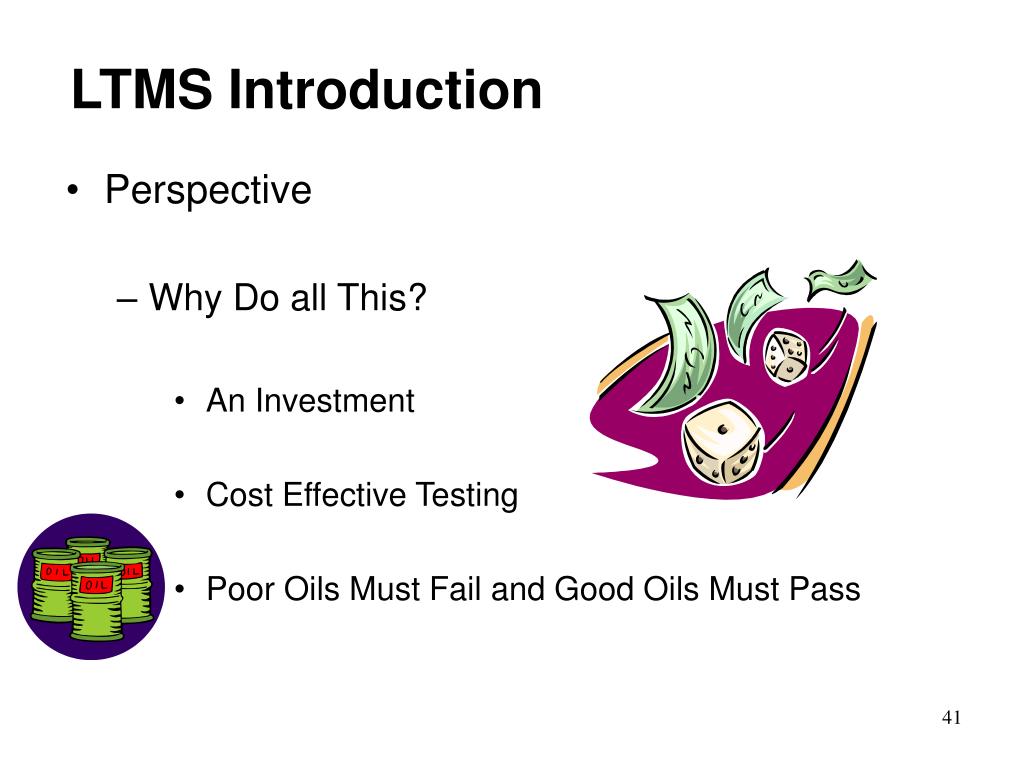 LTMS Introduction

• Perspective

– Why Do all This?

• An Investment

• Cost Effective Testing

• Poor Oils Must Fail and Good Oils Must Pass

OIL
OIL
OIL
OIL

41